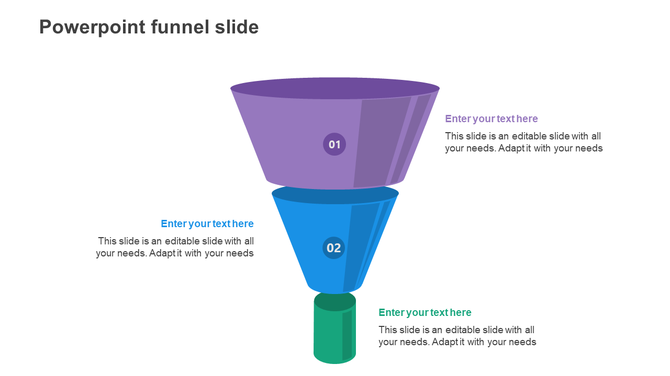 Powerpoint funnel slide

01

Enter your text here

This slide is an editable slide with all your needs. Adapt it with your needs

Enter your text here

This slide is an editable slide with all your needs. Adapt it with your needs

02

Enter your text here

This slide is an editable slide with all your needs. Adapt it with your needs